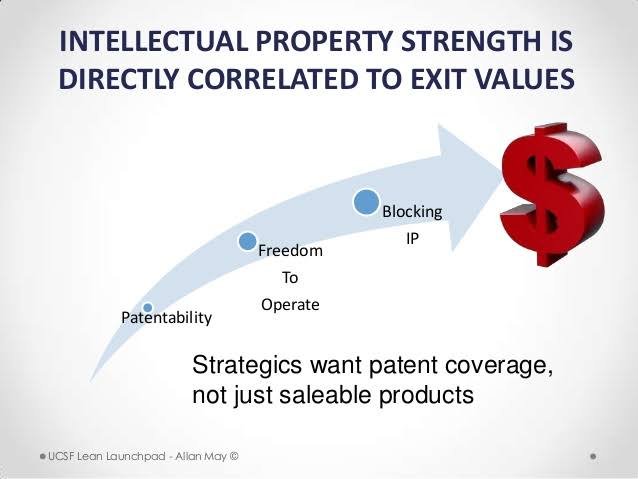 INTELLECTUAL PROPERTY STRENGTH IS DIRECTLY CORRELATED TO EXIT VALUES

Patentability

Freedom To Operate

Blocking IP

$

Strategics want patent coverage, not just saleable products

UCSF Lean Launchpad - Allan May ©